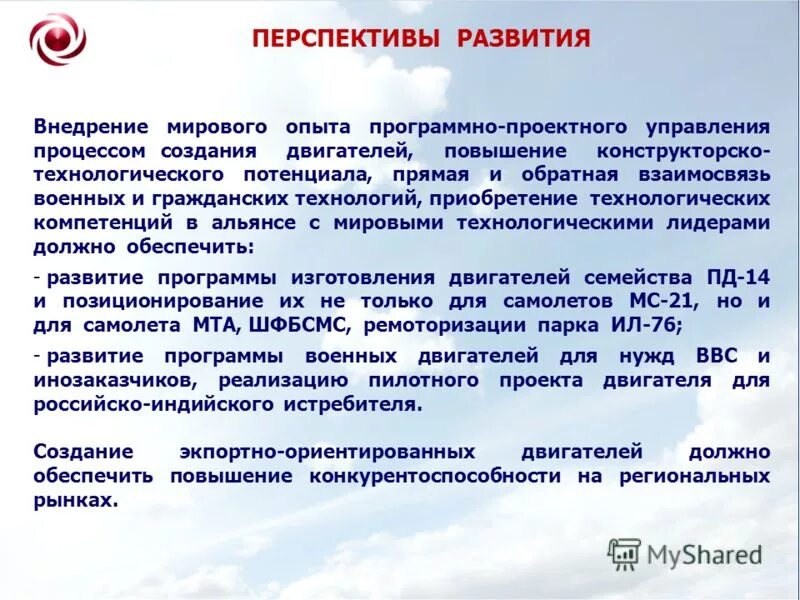 ПЕРСПЕКТИВЫ РАЗВИТИЯ

Внедрение мирового опыта программно-проектного управления процессом создания двигателей, повышение конструкторско-технологического потенциала, прямая и обратная взаимосвязь военных и гражданских технологий, приобретение технологических компетенций в альянсе с мировыми технологическими лидерами должно обеспечить:

- развитие программы изготовления двигателей семейства ПД-14 и позиционирование их не только для самолетов МС-21, но и для самолета МТА, ШФБСМС, ремоторизации парка ИЛ-76;

- развитие программы военных двигателей для нужд ВВС и инозаказчиков, реализацию пилотного проекта двигателя для российско-индийского истребителя.

Создание экпортно-ориентированных двигателей должно обеспечить повышение конкурентоспособности на региональных рынках.

MyShared